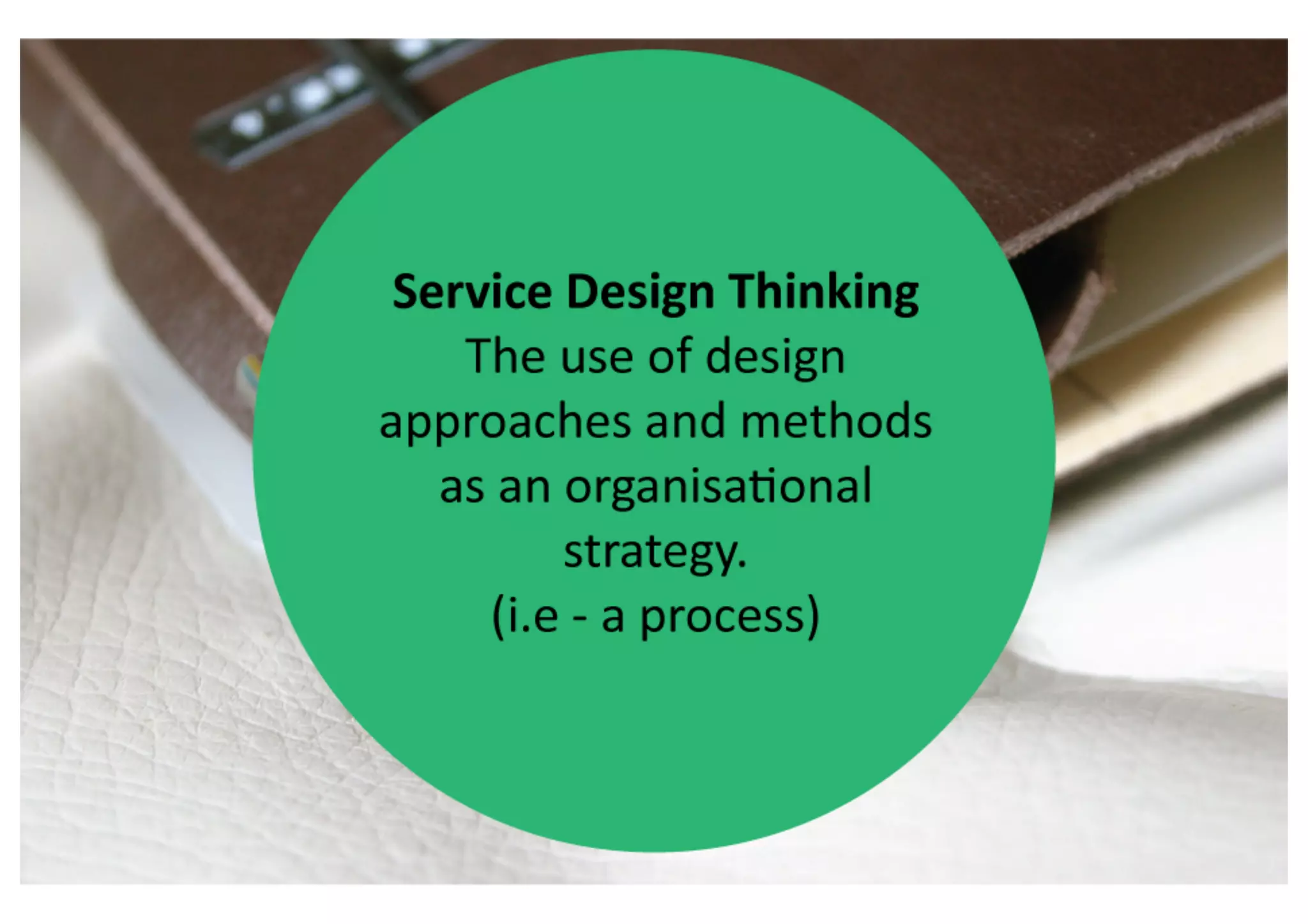 Service Design Thinking
The use of design approaches and methods as an organisational strategy.
(i.e - a process)